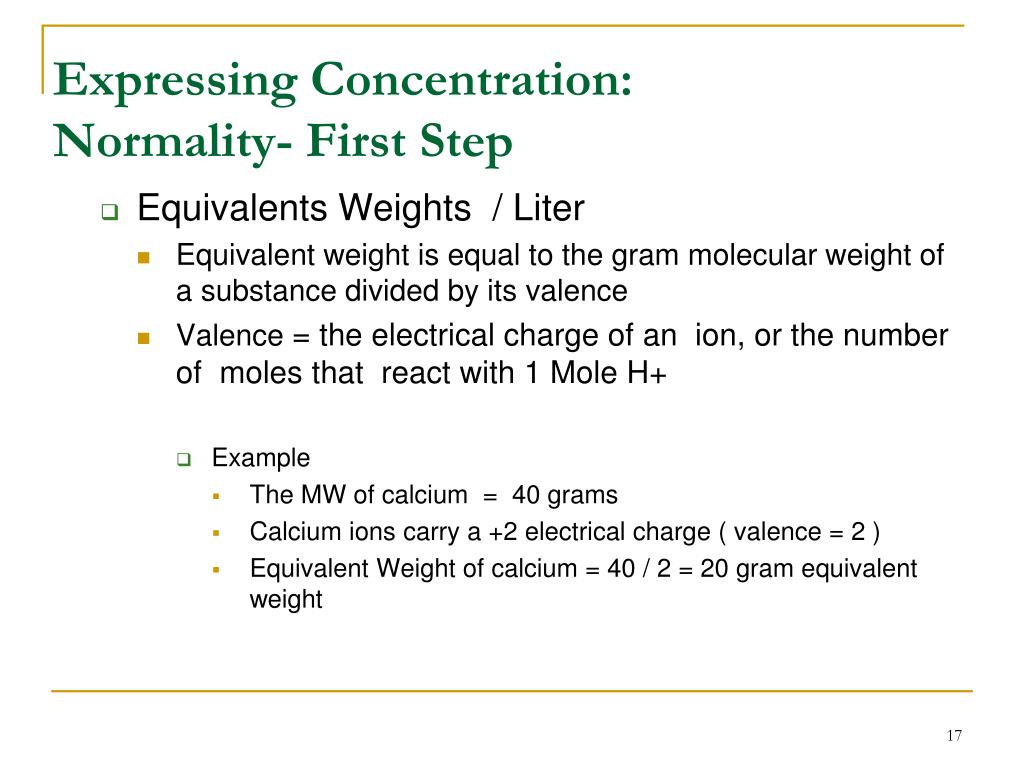 Expressing Concentration:
Normality- First Step

Equivalents Weights / Liter

Equivalent weight is equal to the gram molecular weight of a substance divided by its valence

Valence = the electrical charge of an ion, or the number of moles that react with 1 Mole H+

Example

The MW of calcium = 40 grams

Calcium ions carry a +2 electrical charge ( valence = 2 )

Equivalent Weight of calcium = 40 / 2 = 20 gram equivalent weight

17